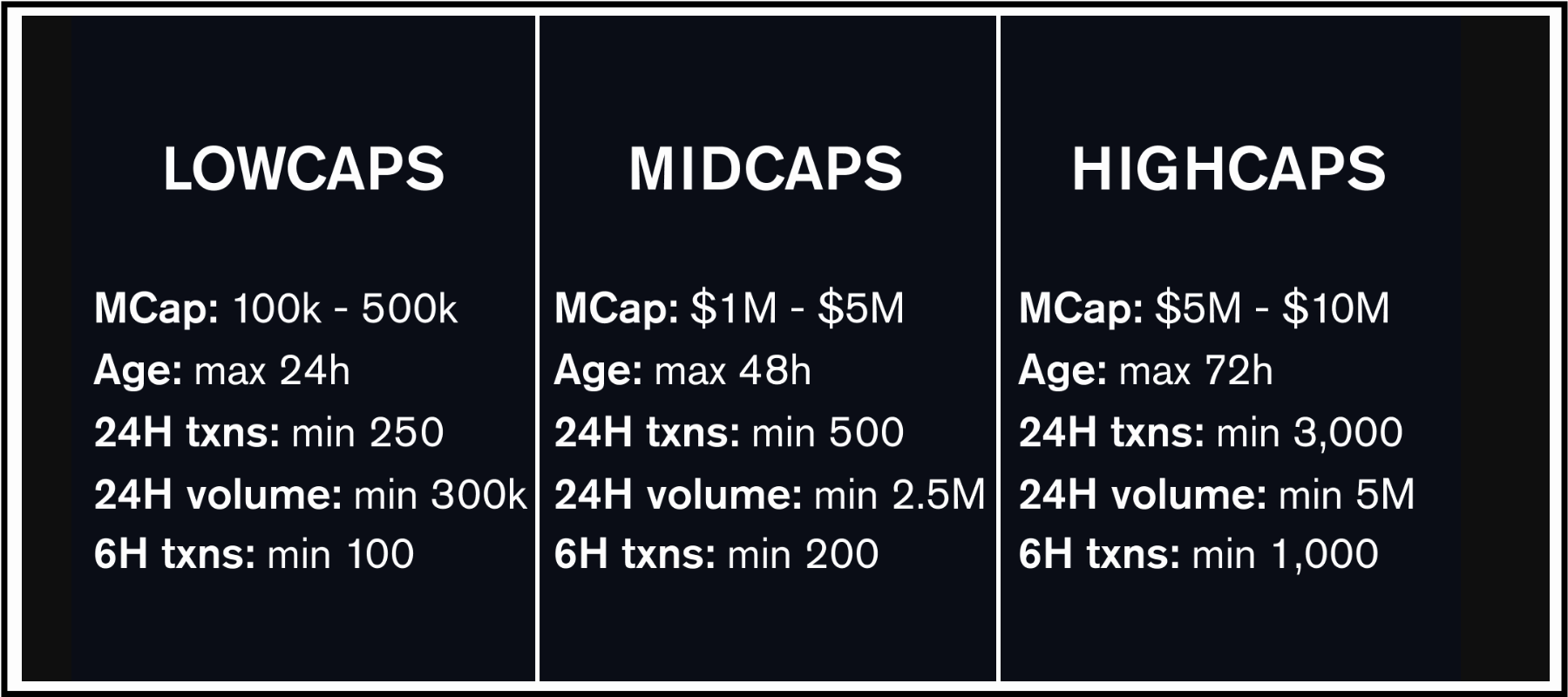 LOWCAPS

MCap: 100k - 500k
Age: max 24h
24H txns: min 250
24H volume: min 300k
6H txns: min 100

MIDCAPS

MCap: \$1M - \$5M
Age: max 48h
24H txns: min 500
24H volume: min 2.5M
6H txns: min 200

HIGHCAPS

MCap: \$5M - \$10M
Age: max 72h
24H txns: min 3,000
24H volume: min 5M
6H txns: min 1,000